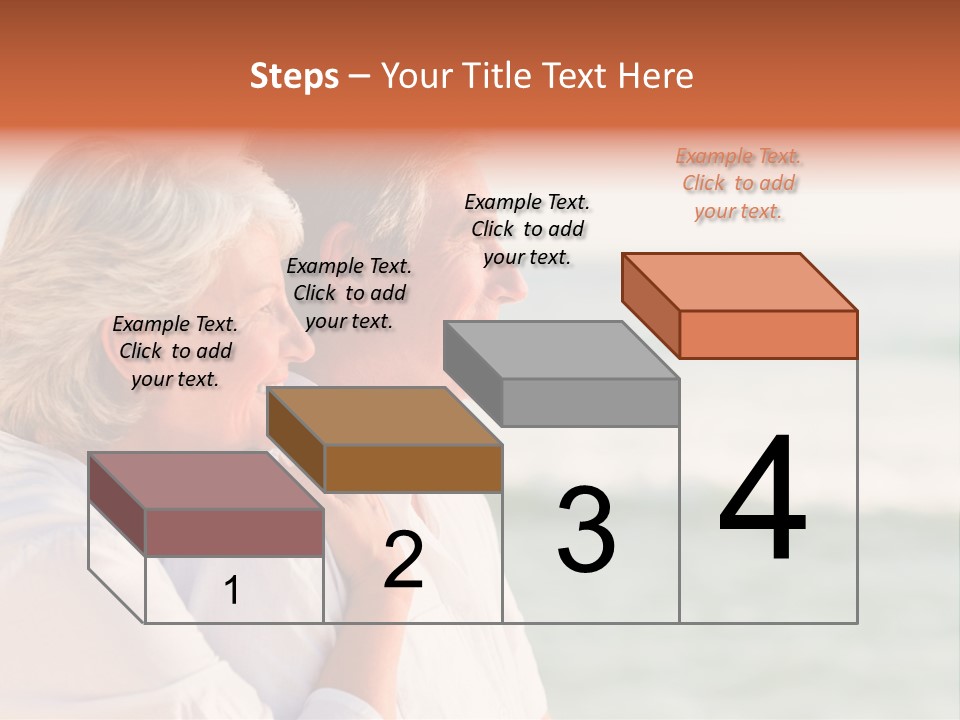 Steps – Your Title Text Here

Example Text. Click to add your text.

Example Text. Click to add your text.

Example Text. Click to add your text.

Example Text. Click to add your text.

1

2

3

4